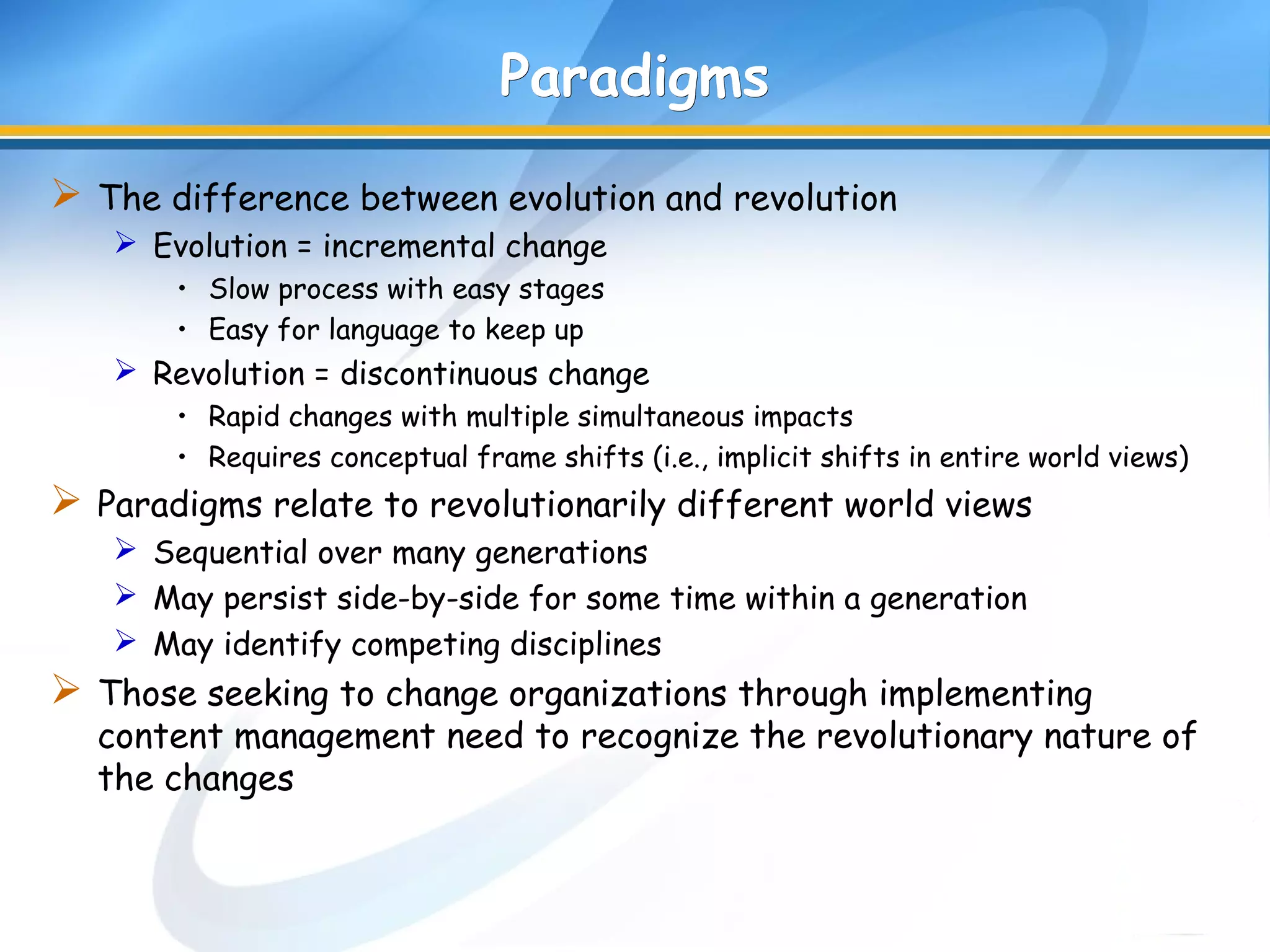 Paradigms

➢ The difference between evolution and revolution
➢ Evolution = incremental change
• Slow process with easy stages
• Easy for language to keep up
➢ Revolution = discontinuous change
• Rapid changes with multiple simultaneous impacts
• Requires conceptual frame shifts (i.e., implicit shifts in entire world views)
➢ Paradigms relate to revolutionarily different world views
➢ Sequential over many generations
➢ May persist side-by-side for some time within a generation
➢ May identify competing disciplines
➢ Those seeking to change organizations through implementing content management need to recognize the revolutionary nature of the changes